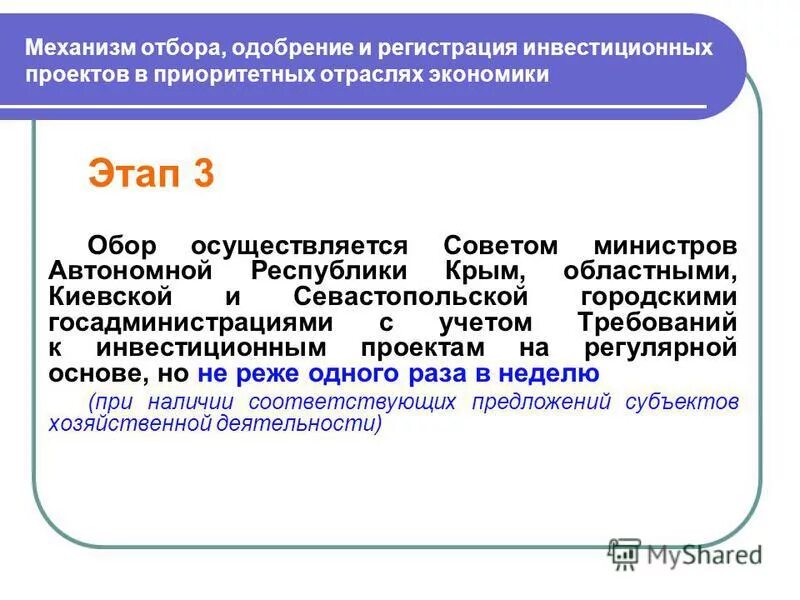 Механизм отбора, одобрение и регистрация инвестиционных проектов в приоритетных отраслях экономики

Этап 3

Обор осуществляется Советом министров Автономной Республики Крым, областными, Киевской и Севастопольской городскими госадминистрациями с учетом Требований к инвестиционным проектам на регулярной основе, но не реже одного раза в неделю

(при наличии соответствующих предложений субъектов хозяйственной деятельности)

MyShared